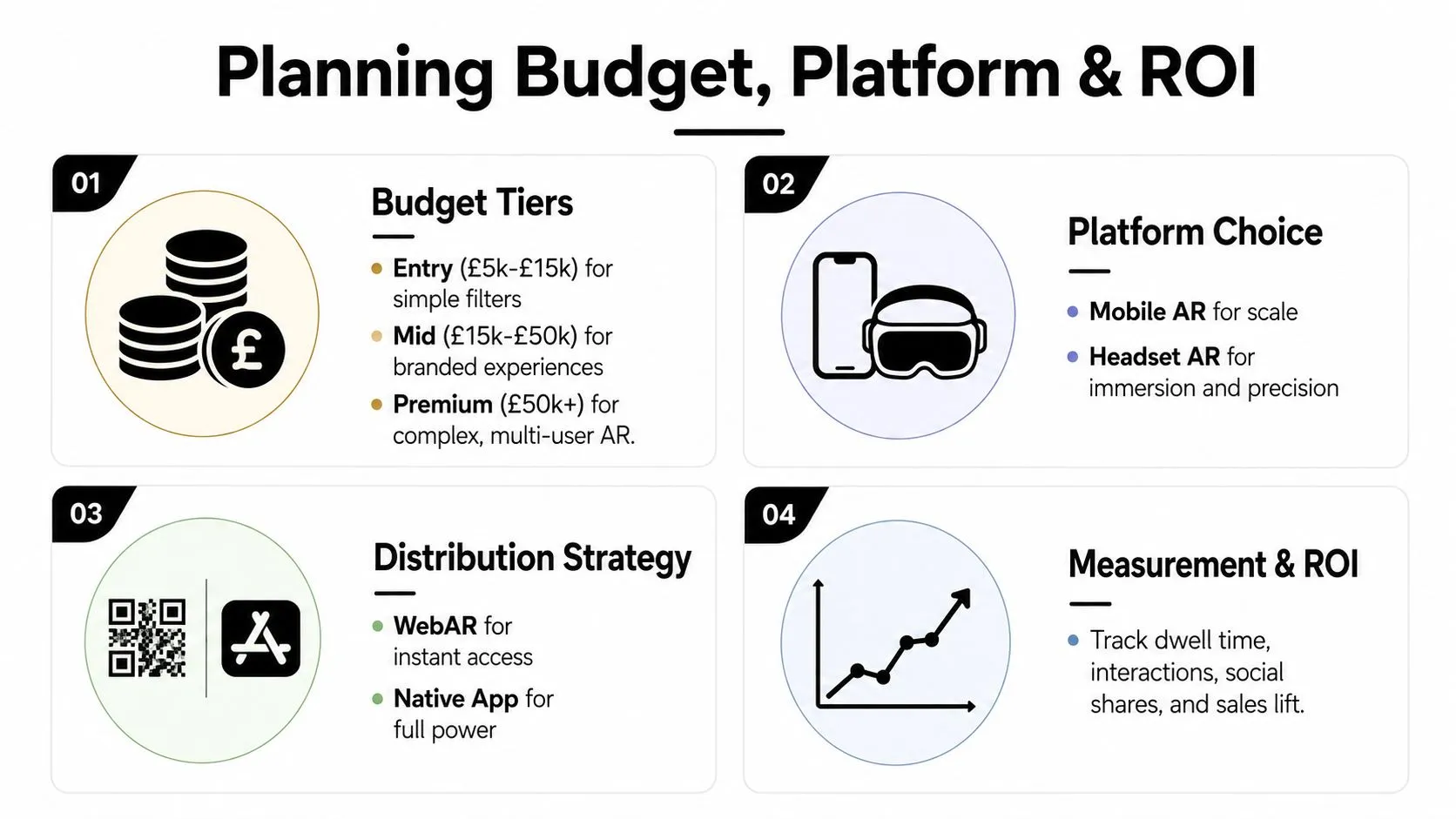 Planning Budget, Platform & ROI

01

Budget Tiers

- Entry (£5k-£15k) for simple filters
- Mid (£15k-£50k) for branded experiences
- Premium (£50k+) for complex, multi-user AR.

02

Platform Choice

- Mobile AR for scale
- Headset AR for immersion and precision

03

Distribution Strategy

- WebAR for instant access
- Native App for full power

04

Measurement & ROI

- Track dwell time, interactions, social shares, and sales lift.